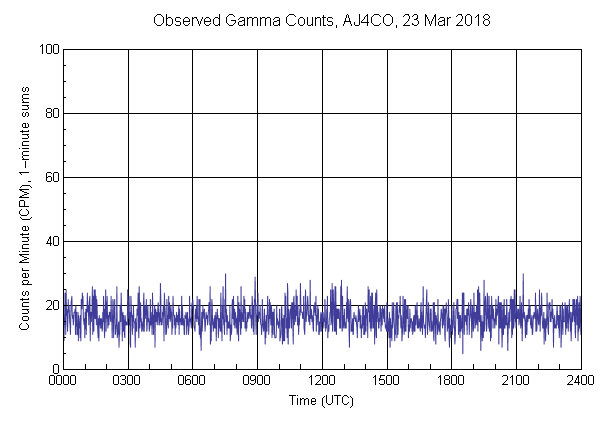 Observed Gamma Counts, AJ4CO, 23 Mar 2018

Counts per Minute (CPM), 1-minute sums

100
80
60
40
20
0

0000 0300 0600 0900 1200 1500 1800 2100 2400

Time (UTC)